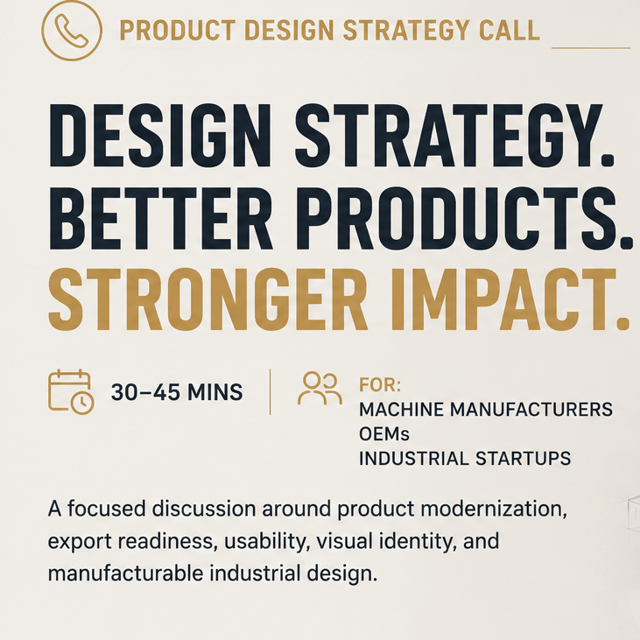 PRODUCT DESIGN STRATEGY CALL

DESIGN STRATEGY.
BETTER PRODUCTS.
STRONGER IMPACT.

30–45 MINS

FOR:
MACHINE MANUFACTURERS
OEMs
INDUSTRIAL STARTUPS

A focused discussion around product modernization, export readiness, usability, visual identity, and manufacturable industrial design.